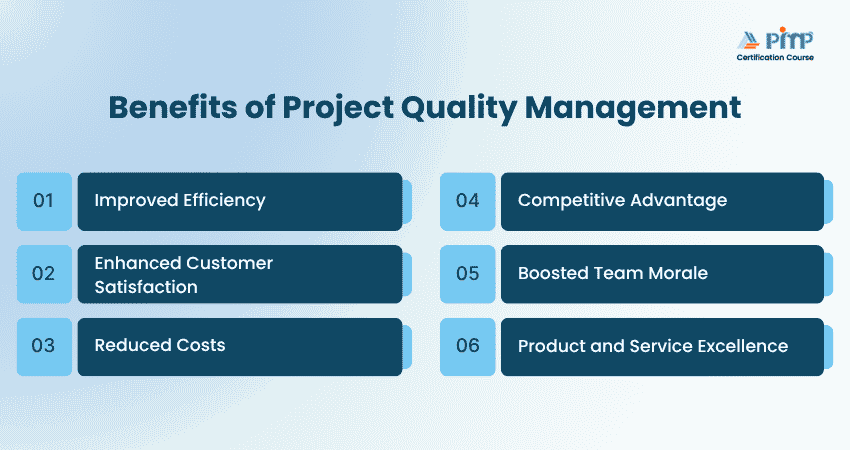 PMP
Certification Course

Benefits of Project Quality Management

01 Improved Efficiency

02 Enhanced Customer Satisfaction

03 Reduced Costs

04 Competitive Advantage

05 Boosted Team Morale

06 Product and Service Excellence